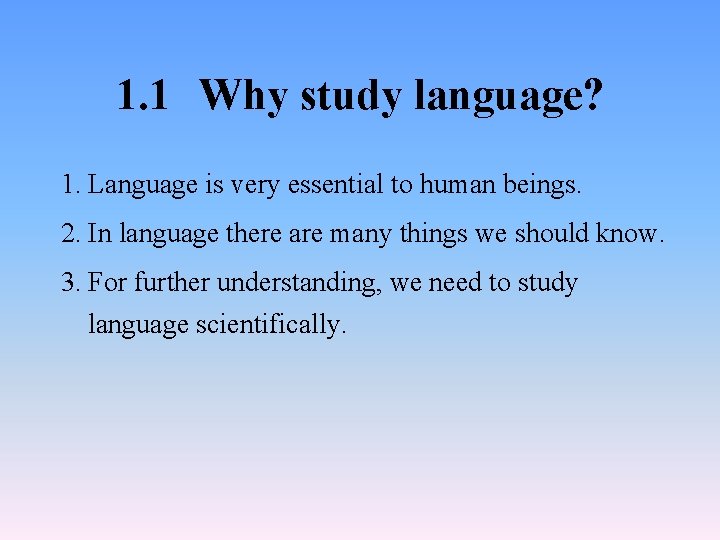 1.1 Why study language?

1. Language is very essential to human beings.

2. In language there are many things we should know.

3. For further understanding, we need to study language scientifically.